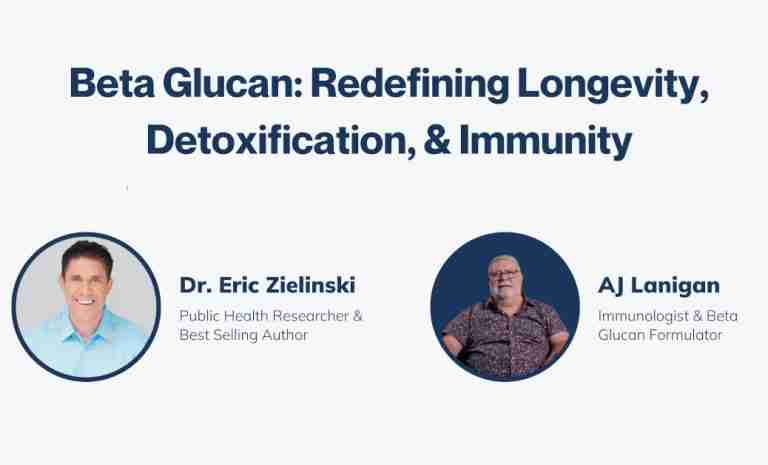 Beta Glucan: Redefining Longevity, Detoxification, & Immunity

Dr. Eric Zielinski
Public Health Researcher & Best Selling Author

AJ Lanigan
Immunologist & Beta Glucan Formulator